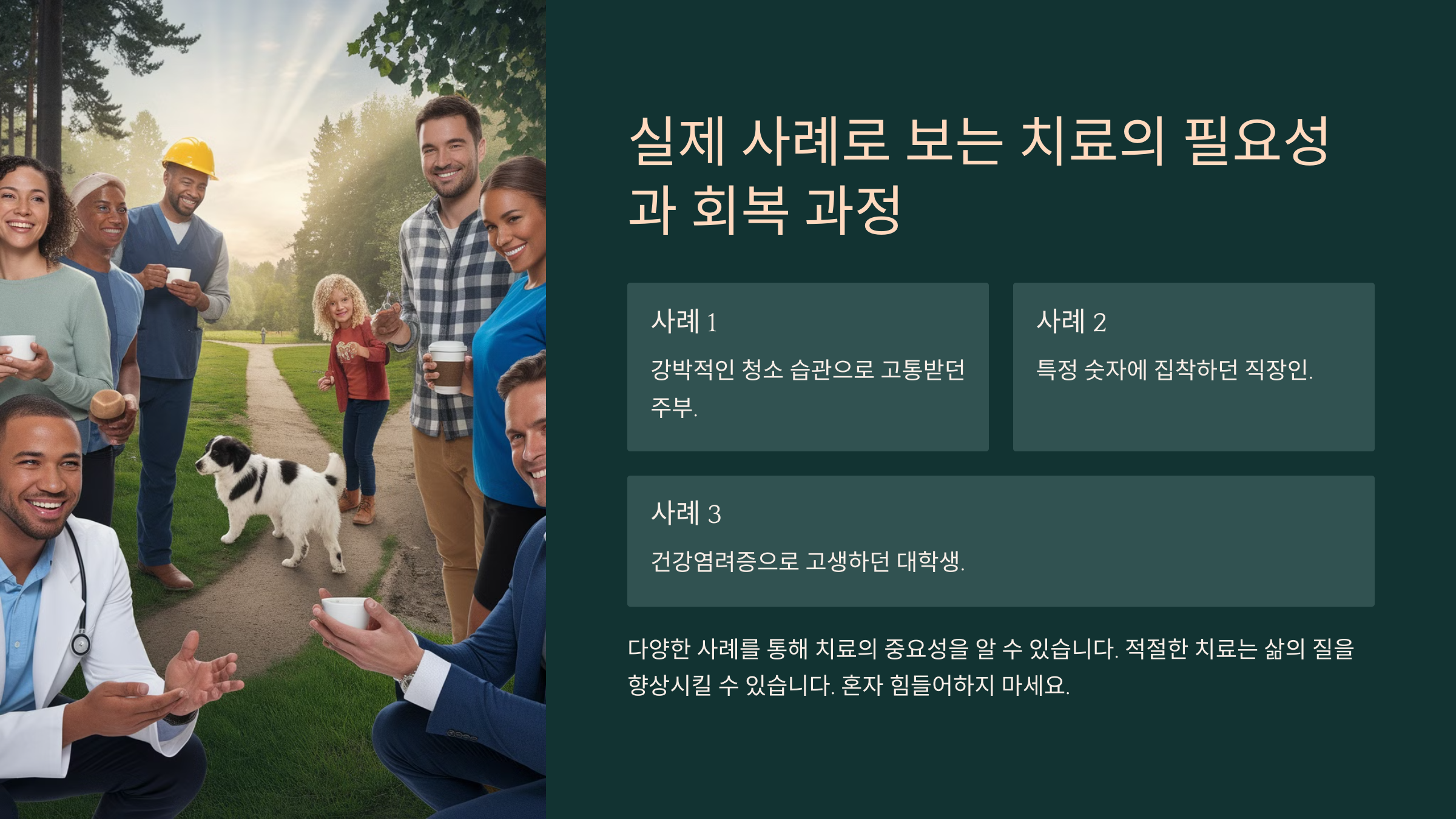 실제 사례로 보는 치료의 필요성과 회복 과정

사례 1

강박적인 청소 습관으로 고통받던 주부.

사례 2

특정 숫자에 집착하던 직장인.

사례 3

건강염려증으로 고생하던 대학생.

다양한 사례를 통해 치료의 중요성을 알 수 있습니다. 적절한 치료는 삶의 질을 향상시킬 수 있습니다. 혼자 힘들어하지 마세요.